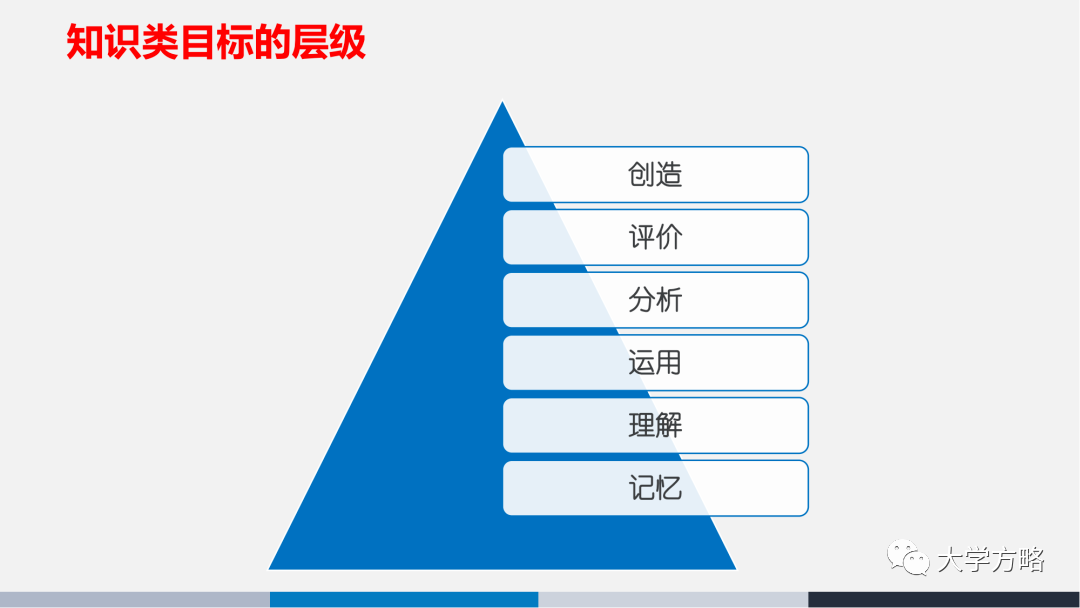 知识类目标的层级

创造

评价

分析

运用

理解

记忆

大学方略